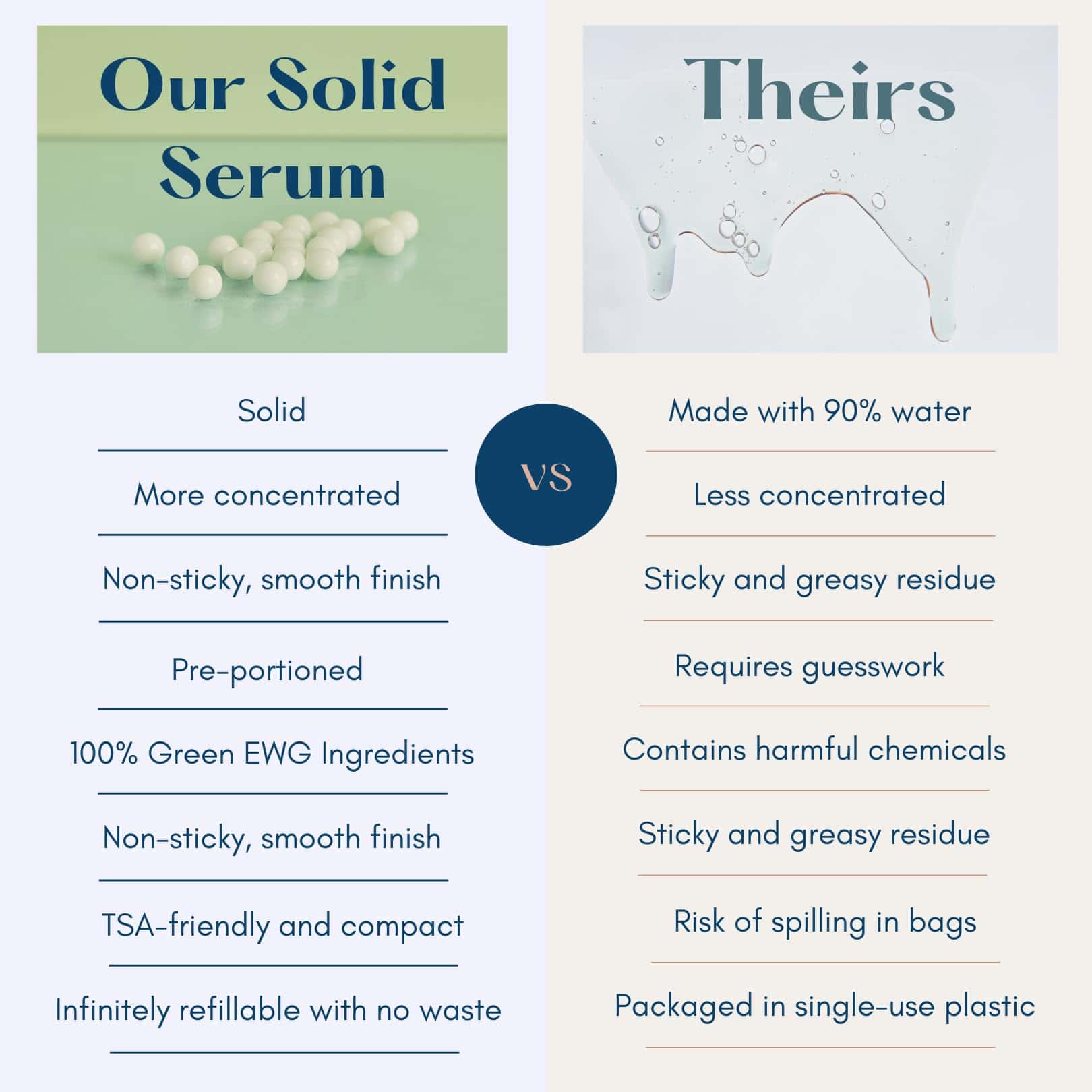 Our Solid Serum

Solid

More concentrated

Non-sticky, smooth finish

Pre-portioned

100% Green EWG Ingredients

Non-sticky, smooth finish

TSA-friendly and compact

Infinitely refillable with no waste

VS

Theirs

Made with 90% water

Less concentrated

Sticky and greasy residue

Requires guesswork

Contains harmful chemicals

Sticky and greasy residue

Risk of spilling in bags

Packaged in single-use plastic